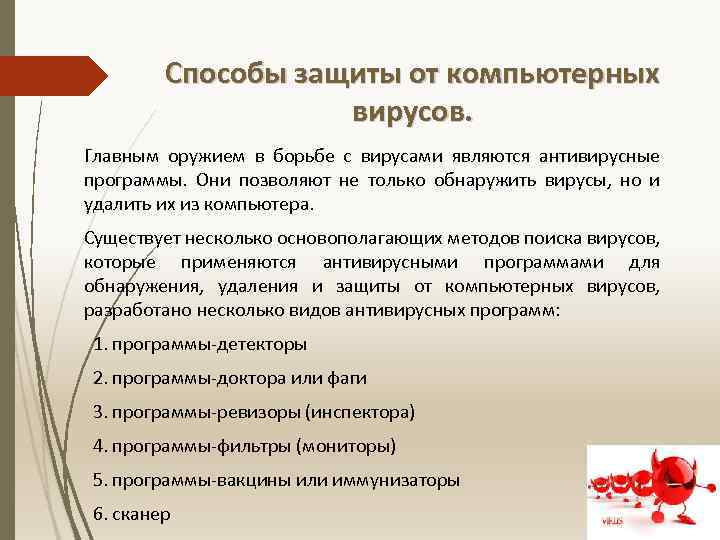 Способы защиты от компьютерных вирусов.

Главным оружием в борьбе с вирусами являются антивирусные программы. Они позволяют не только обнаружить вирусы, но и удалить их из компьютера.

Существует несколько основополагающих методов поиска вирусов, которые применяются антивирусными программами для обнаружения, удаления и защиты от компьютерных вирусов, разработано несколько видов антивирусных программ:

1. программы-детекторы

2. программы-доктора или фаги

3. программы-ревизоры (инспектора)

4. программы-фильтры (мониторы)

5. программы-вакцины или иммунизаторы

6. сканер

virus